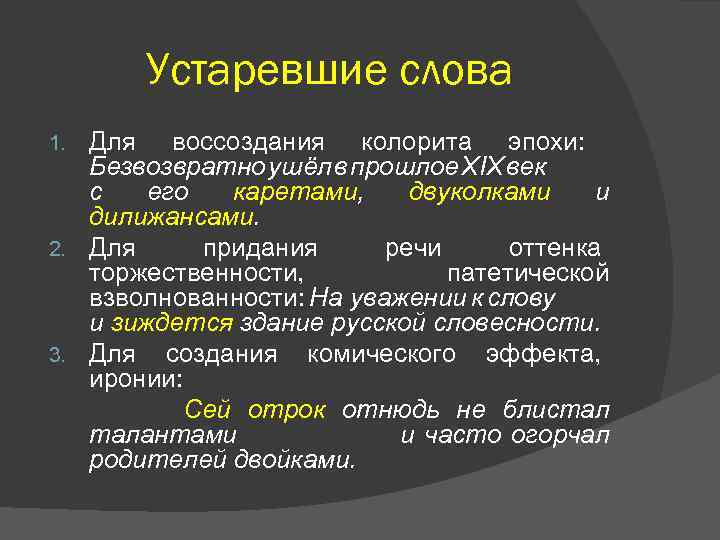 Устаревшие слова

1. Для воссоздания колорита эпохи: Безвозвратно ушёл в прошлое XIX век с его каретами, двуколками и дилижансами.
2. Для придания речи оттенка торжественности, патетической взволнованности: На уважении к слову и зиждется здание русской словесности.
3. Для создания комического эффекта, иронии:

Сей отрок отнюдь не блистал талантами и часто огорчал родителей двойками.